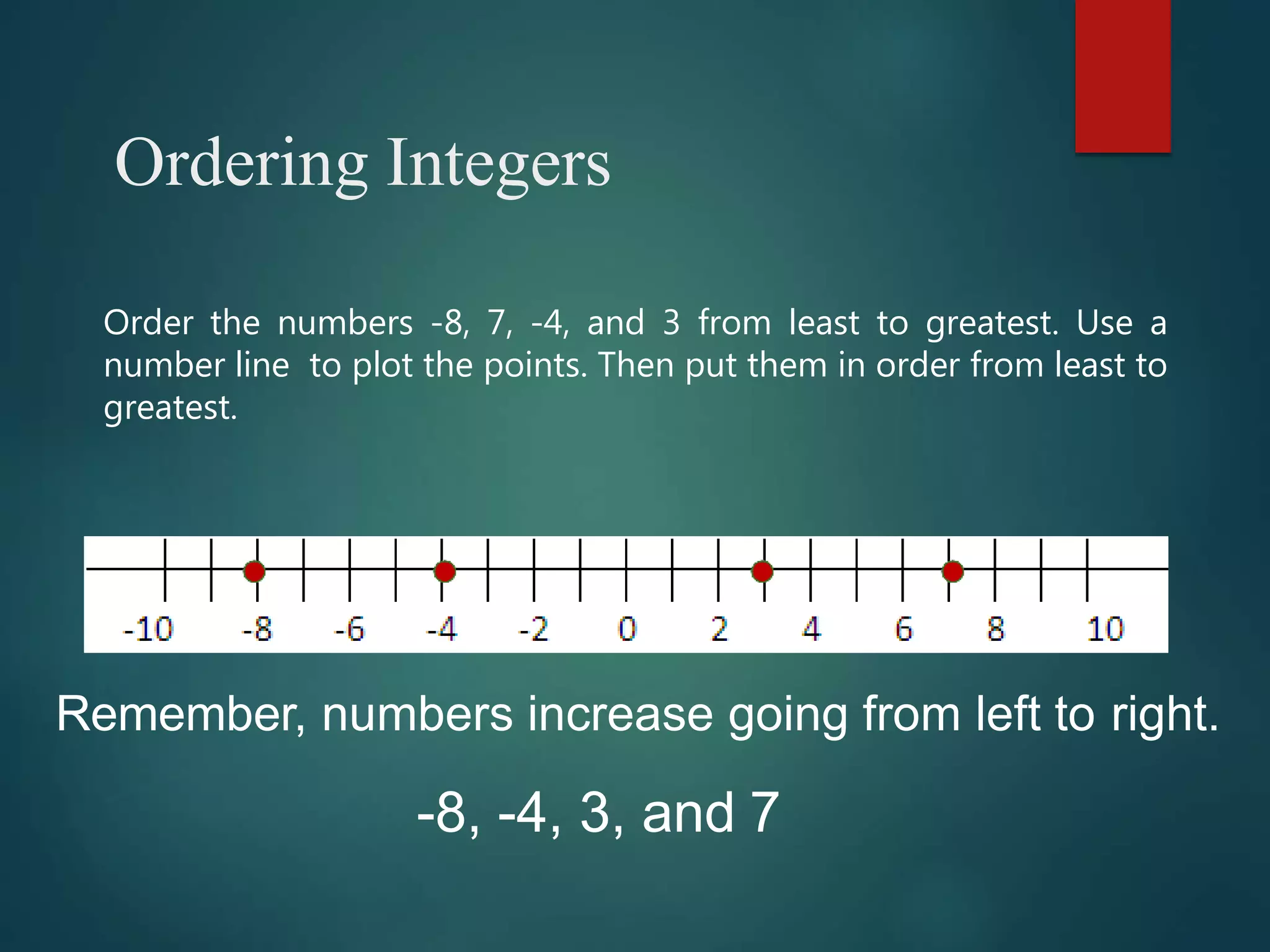 Ordering Integers

Order the numbers -8, 7, -4, and 3 from least to greatest. Use a number line to plot the points. Then put them in order from least to greatest.

-10 -8 -6 -4 -2 0 2 4 6 8 10

Remember, numbers increase going from left to right.

-8, -4, 3, and 7